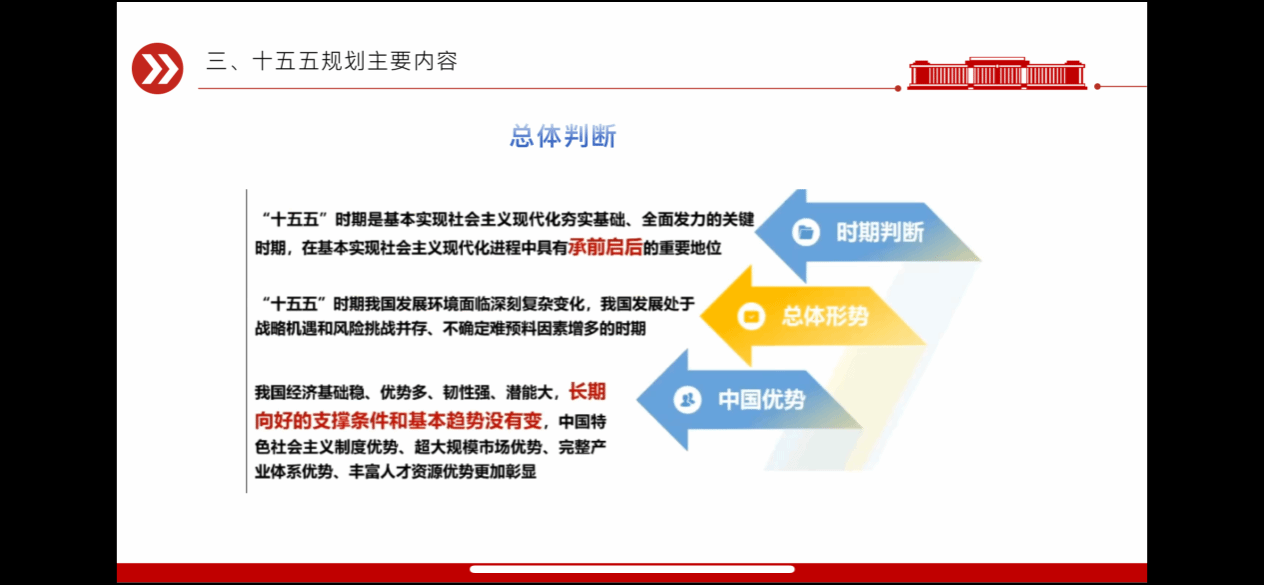 三、十五五规划主要内容

总体判断

“十五五”时期是基本实现社会主义现代化夯实基础、全面发力的关键时期，在基本实现社会主义现代化进程中具有承前启后的重要地位

时期判断

“十五五”时期我国发展环境面临深刻复杂变化，我国发展处于战略机遇和风险挑战并存、不确定难预料因素增多的时期

总体形势

我国经济基础稳、优势多、韧性强、潜能大，长期向好的支撑条件和基本趋势没有变，中国特色社会主义制度优势、超大规模市场优势、完整产业体系优势、丰富人才资源优势更加彰显

中国优势